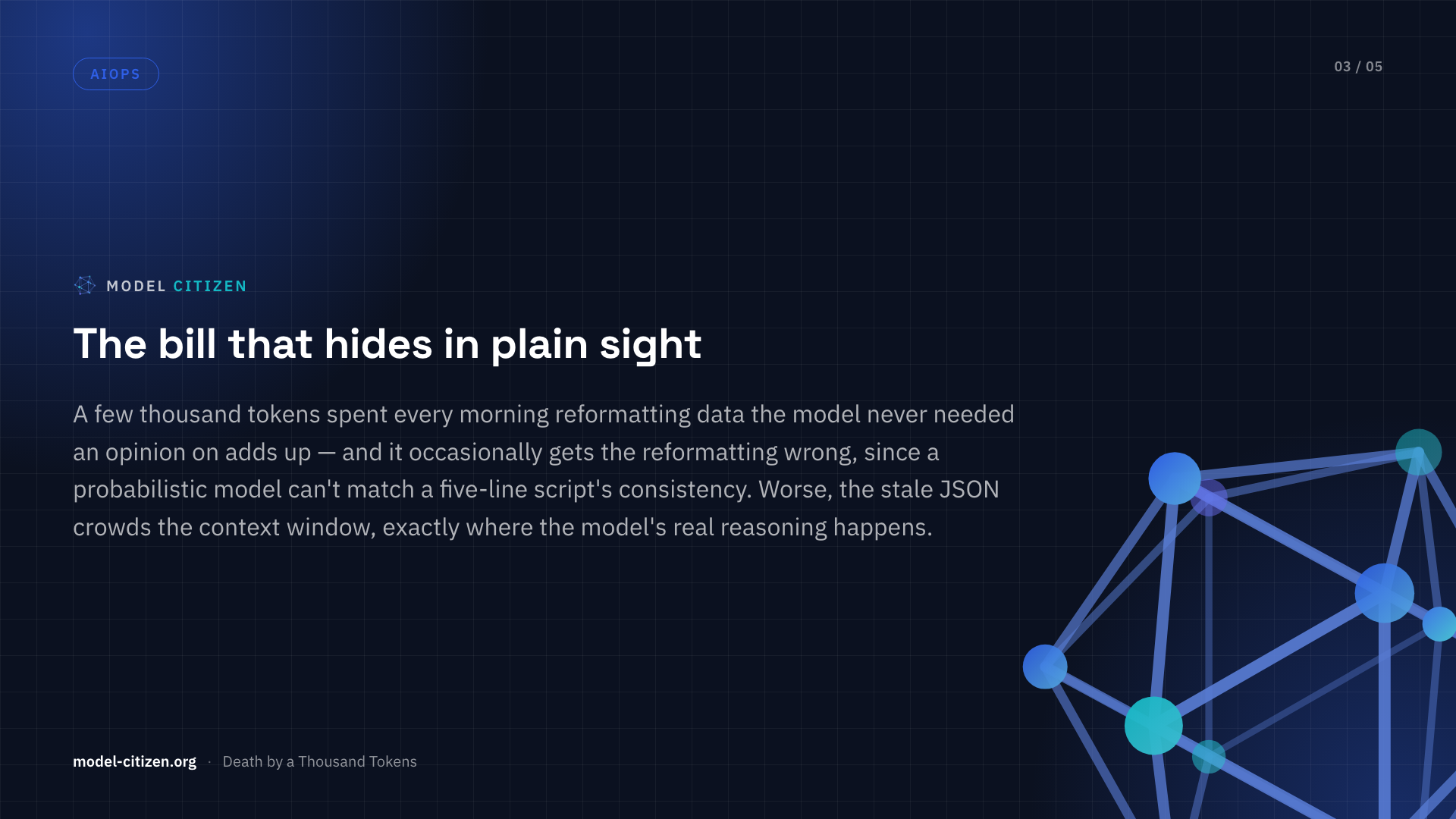 AIOPS

03 / 05

MODEL CITIZEN

The bill that hides in plain sight

A few thousand tokens spent every morning reformatting data the model never needed an opinion on adds up — and it occasionally gets the reformatting wrong, since a probabilistic model can't match a five-line script's consistency. Worse, the stale JSON crowds the context window, exactly where the model's real reasoning happens.

model-citizen.org · Death by a Thousand Tokens